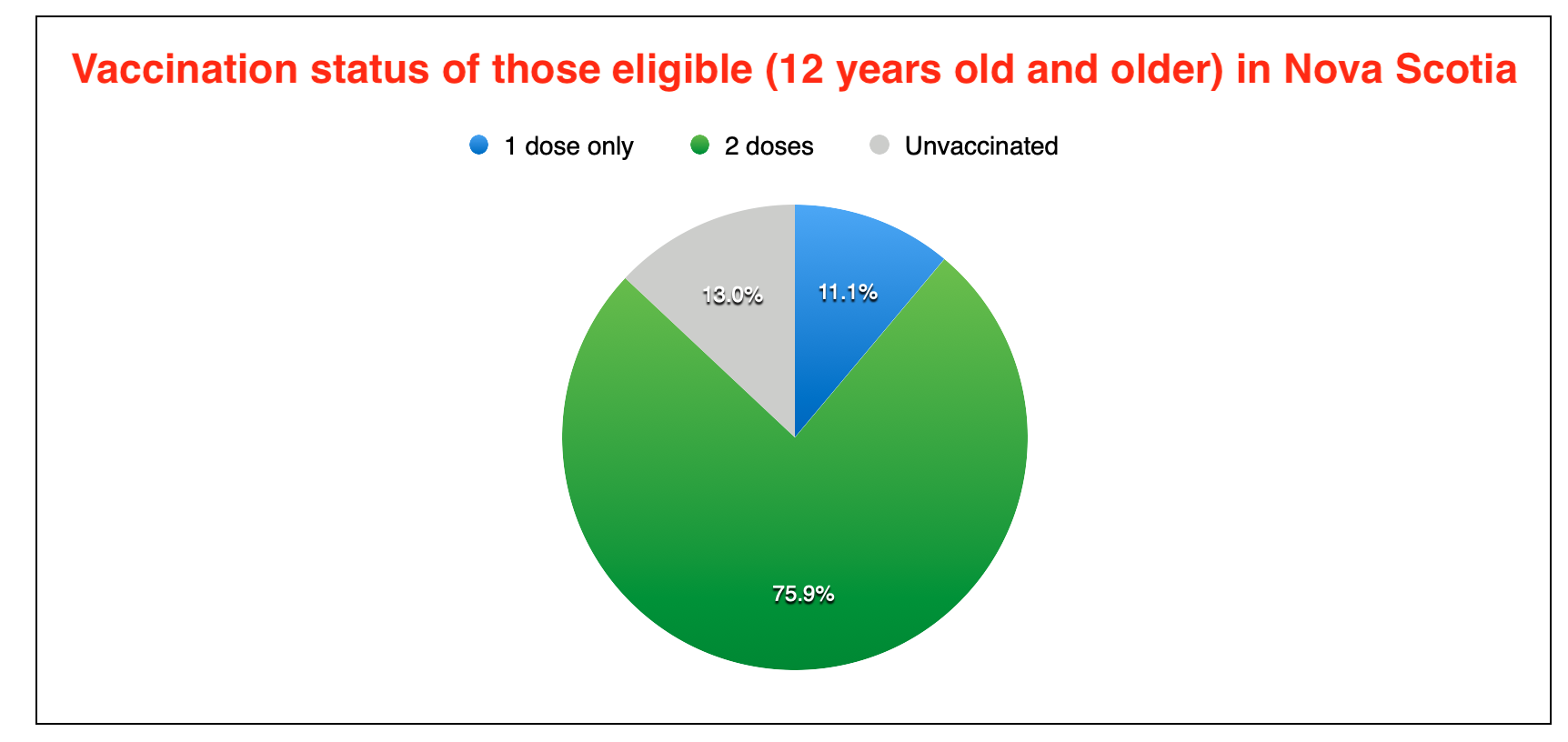 Vaccination status of those eligible (12 years old and older) in Nova Scotia

1 dose only 2 doses Unvaccinated

13.0%
11.1%
75.9%